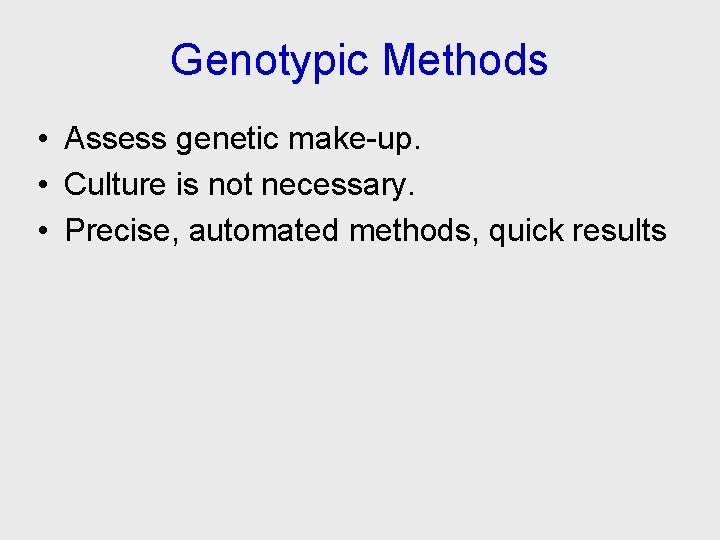 Genotypic Methods

• Assess genetic make-up.
• Culture is not necessary.
• Precise, automated methods, quick results